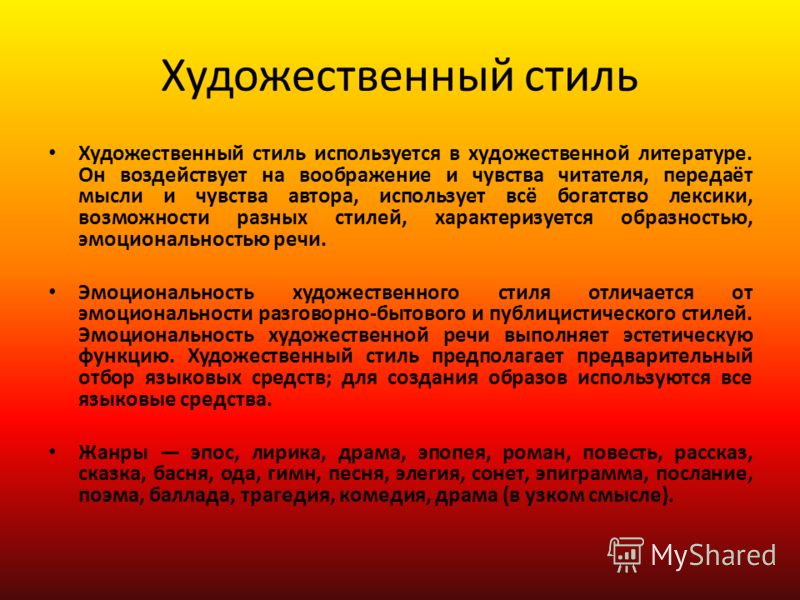 Художественный стиль

• Художественный стиль используется в художественной литературе. Он воздействует на воображение и чувства читателя, передаёт мысли и чувства автора, использует всё богатство лексики, возможности разных стилей, характеризуется образностью, эмоциональностью речи.

• Эмоциональность художественного стиля отличается от эмоциональности разговорно-бытового и публицистического стилей. Эмоциональность художественной речи выполняет эстетическую функцию. Художественный стиль предполагает предварительный отбор языковых средств; для создания образов используются все языковые средства.

• Жанры — эпос, лирика, драма, эпопея, роман, повесть, рассказ, сказка, басня, ода, гимн, песня, элегия, сонет, эпиграмма, послание, поэма, баллада, трагедия, комедия, драма (в узком смысле).

MyShared